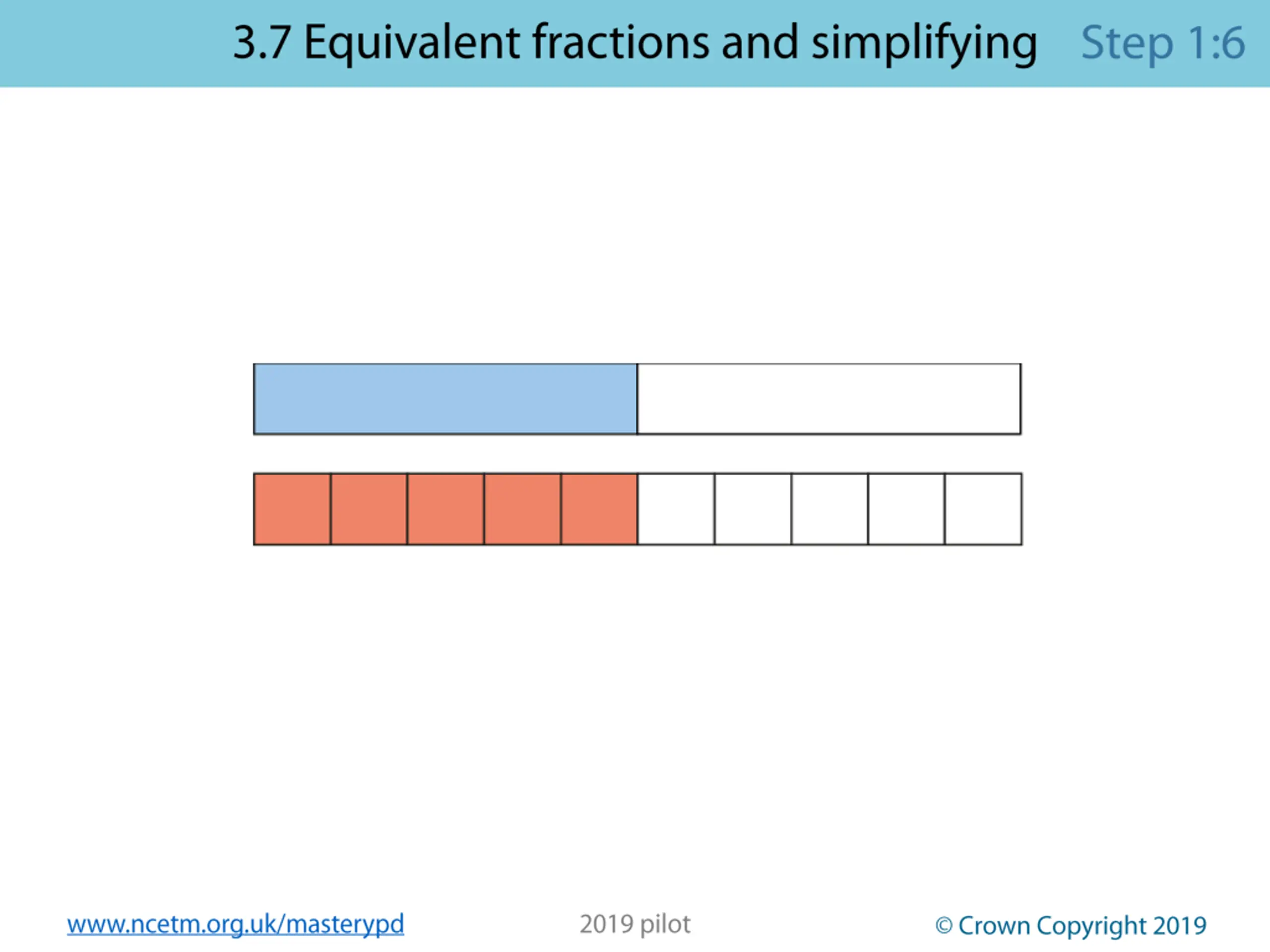 3.7 Equivalent fractions and simplifying Step 1:6

www.ncetm.org.uk/masterypd 2019 pilot © Crown Copyright 2019